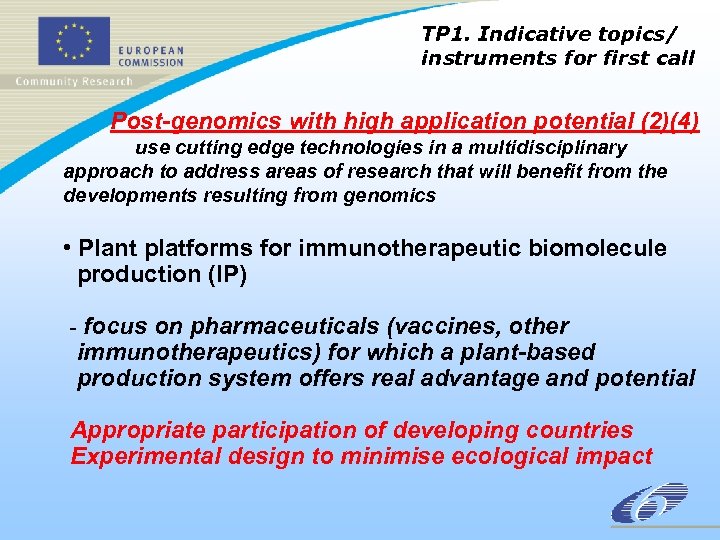 EUROPEAN COMMISSION

Community Research

TP1. Indicative topics/ instruments for first call

Post-genomics with high application potential (2)(4)

use cutting edge technologies in a multidisciplinary approach to address areas of research that will benefit from the developments resulting from genomics

• Plant platforms for immunotherapeutic biomolecule production (IP)

- focus on pharmaceuticals (vaccines, other immunotherapeutics) for which a plant-based production system offers real advantage and potential

Appropriate participation of developing countries
Experimental design to minimise ecological impact